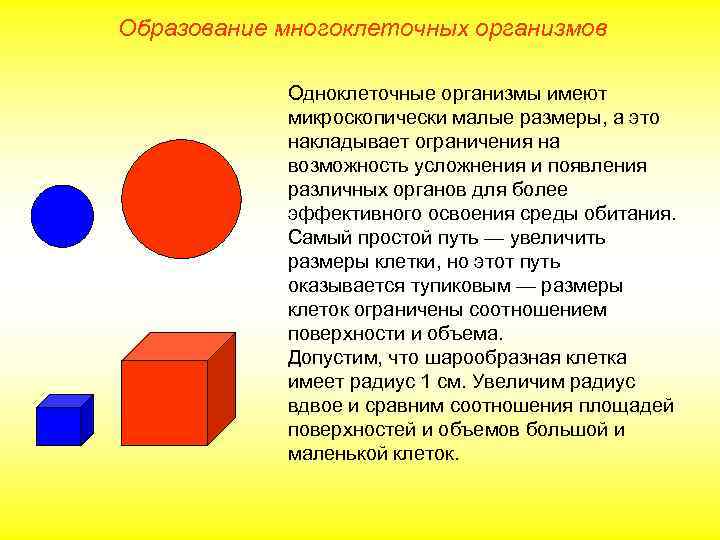 Образование многоклеточных организмов

Одноклеточные организмы имеют микроскопически малые размеры, а это накладывает ограничения на возможность усложнения и появления различных органов для более эффективного освоения среды обитания. Самый простой путь — увеличить размеры клетки, но этот путь оказывается тупиковым — размеры клеток ограничены соотношением поверхности и объема.
Допустим, что шарообразная клетка имеет радиус 1 см. Увеличим радиус вдвое и сравним соотношения площадей поверхностей и объемов большой и маленькой клеток.